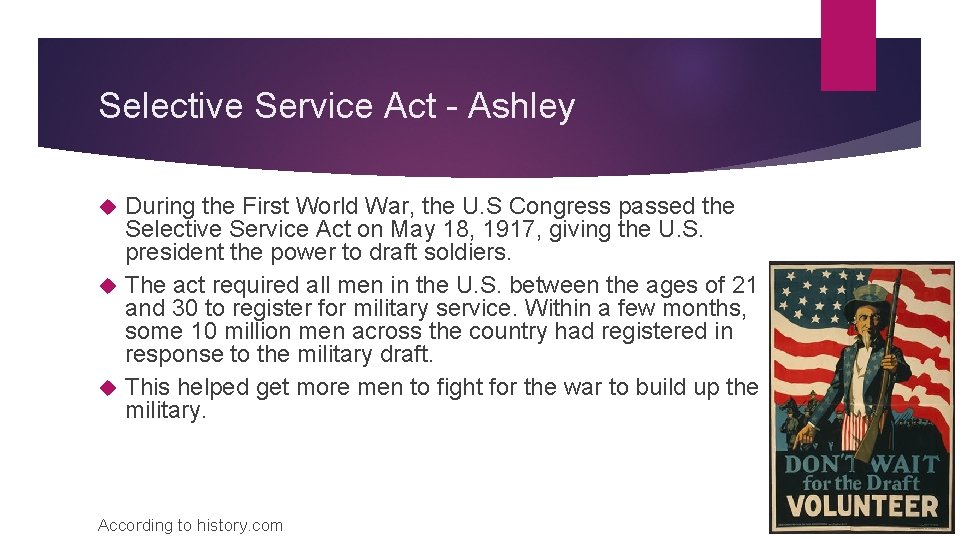 Selective Service Act - Ashley

During the First World War, the U.S Congress passed the Selective Service Act on May 18, 1917, giving the U.S. president the power to draft soldiers.

The act required all men in the U.S. between the ages of 21 and 30 to register for military service. Within a few months, some 10 million men across the country had registered in response to the military draft.

This helped get more men to fight for the war to build up the military.

DON'T WAIT for the Draft VOLUNTEER

According to history.com